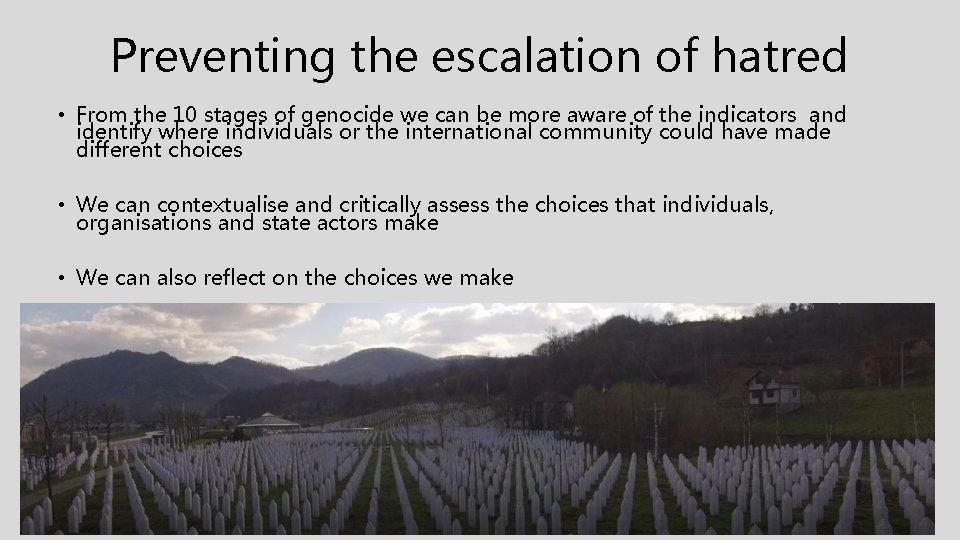 Preventing the escalation of hatred

• From the 10 stages of genocide we can be more aware of the indicators and identify where individuals or the international community could have made different choices

• We can contextualise and critically assess the choices that individuals, organisations and state actors make

• We can also reflect on the choices we make